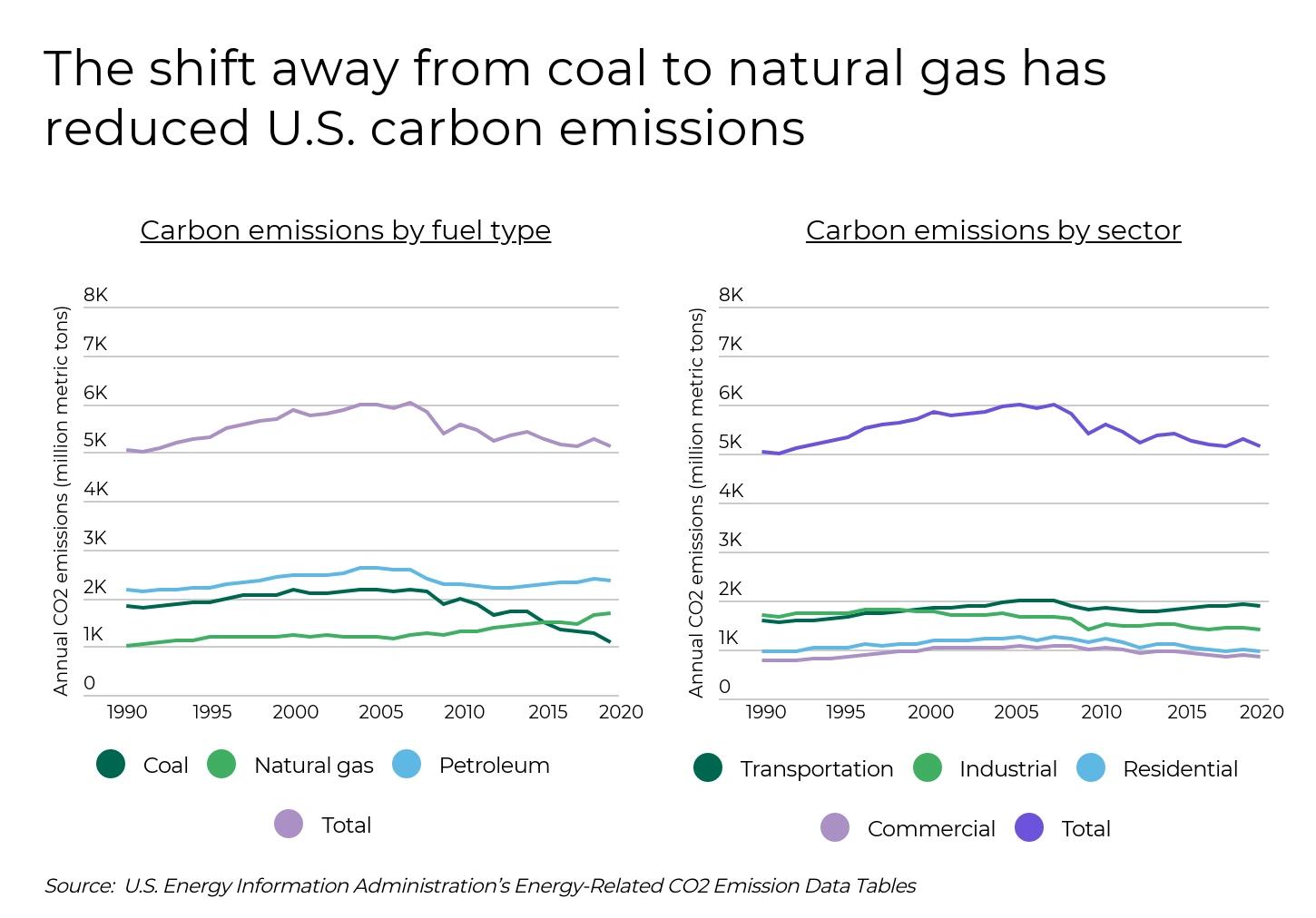 The shift away from coal to natural gas has reduced U.S. carbon emissions

Carbon emissions by fuel type

Annual CO2 emissions (million metric tons)

8K
7K
6K
5K
4K
3K
2K
1K
0

1990 1995 2000 2005 2010 2015 2020

Coal Natural gas Petroleum
Total

Carbon emissions by sector

Annual CO2 emissions (million metric tons)

8K
7K
6K
5K
4K
3K
2K
1K
0

1990 1995 2000 2005 2010 2015 2020

Transportation Industrial Residential
Commercial Total

Source: U.S. Energy Information Administration's Energy-Related CO2 Emission Data Tables